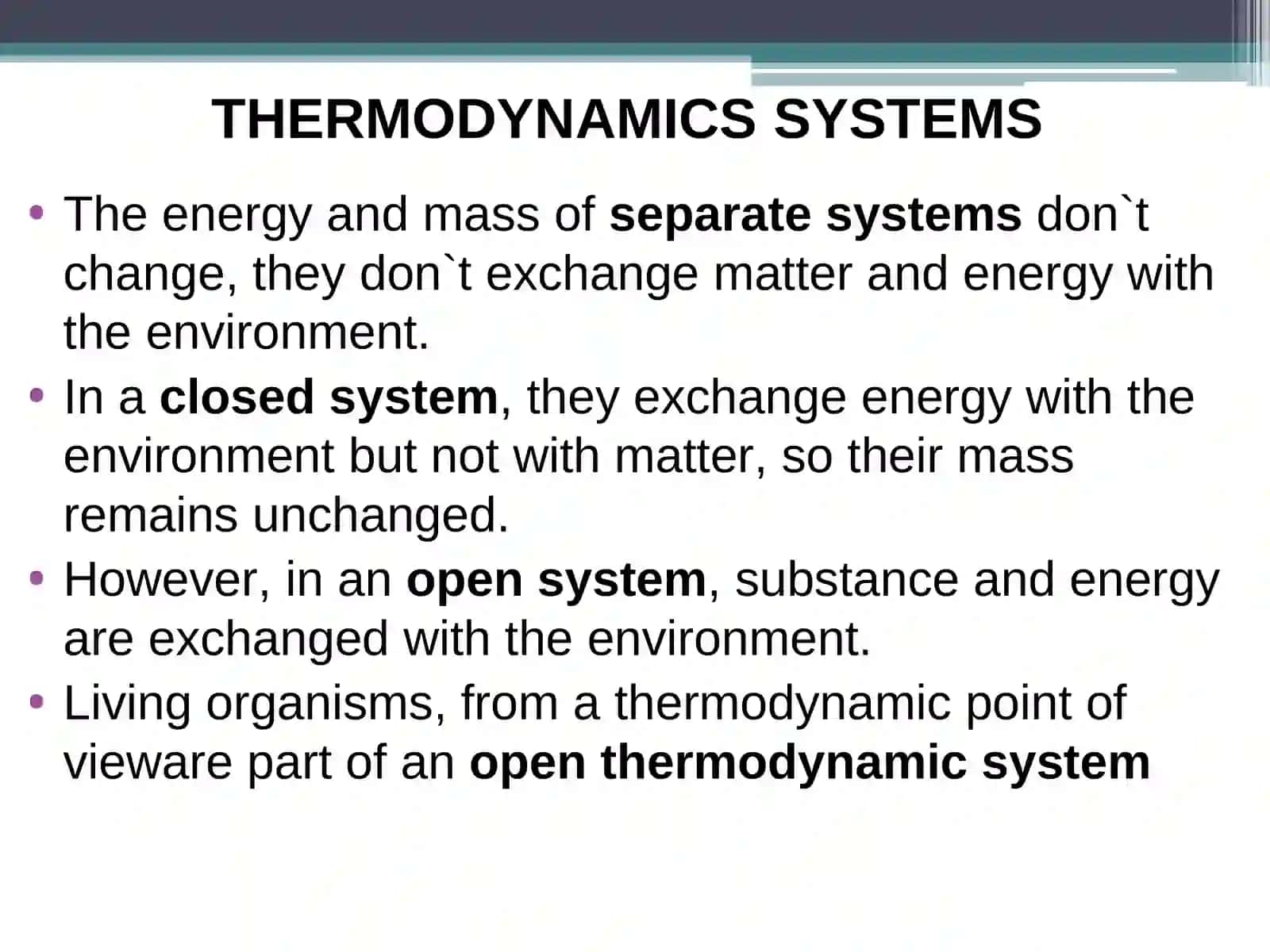 THERMODYNAMICS SYSTEMS

• The energy and mass of separate systems don`t change, they don`t exchange matter and energy with the environment.
• In a closed system, they exchange energy with the environment but not with matter, so their mass remains unchanged.
• However, in an open system, substance and energy are exchanged with the environment.
• Living organisms, from a thermodynamic point of vieware part of an open thermodynamic system